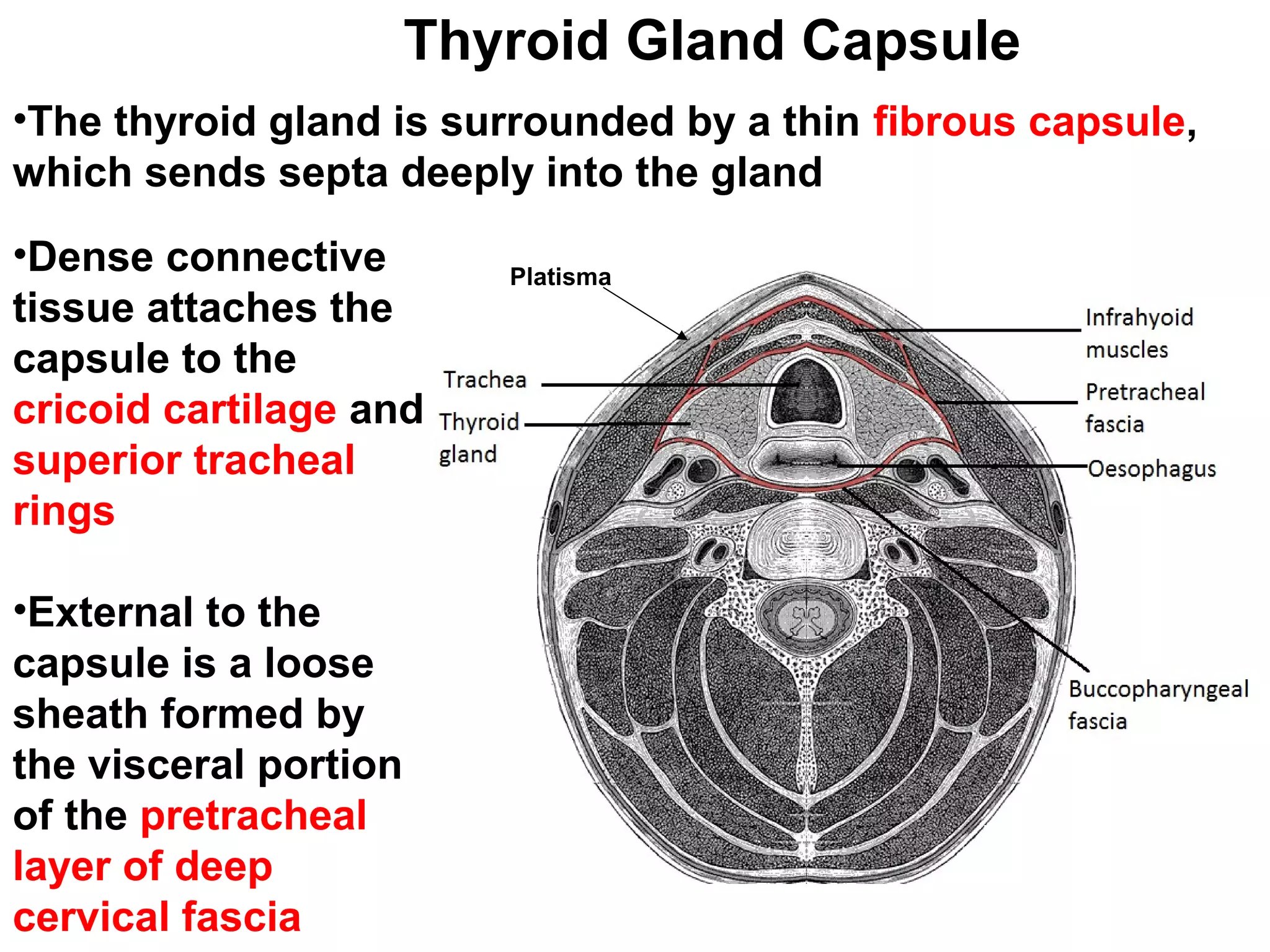 Thyroid Gland Capsule

•The thyroid gland is surrounded by a thin fibrous capsule, which sends septa deeply into the gland

•Dense connective tissue attaches the capsule to the cricoid cartilage and superior tracheal rings

•External to the capsule is a loose sheath formed by the visceral portion of the pretracheal layer of deep cervical fascia

Platisma

Trachea

Thyroid gland

Infrahyoid muscles

Pretracheal fascia

Oesophagus

Buccopharyngeal fascia